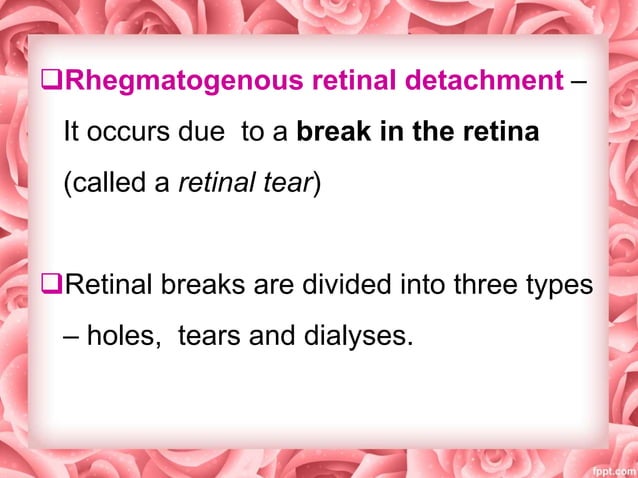 ❑Rhegmatogenous retinal detachment – It occurs due to a break in the retina (called a retinal tear)

❑Retinal breaks are divided into three types – holes, tears and dialyses.

fppt.com